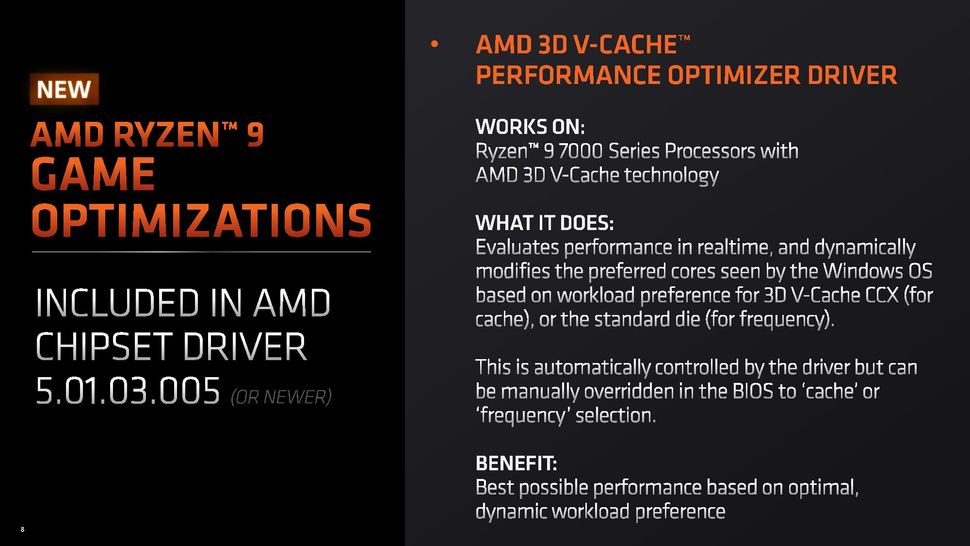 NEW

AMD RYZEN™ 9 GAME OPTIMIZATIONS

INCLUDED IN AMD CHIPSET DRIVER 5.01.03.005 (OR NEWER)

8

• AMD 3D V-CACHE™ PERFORMANCE OPTIMIZER DRIVER

WORKS ON:
Ryzen™ 9 7000 Series Processors with AMD 3D V-Cache technology

WHAT IT DOES:
Evaluates performance in realtime, and dynamically modifies the preferred cores seen by the Windows OS based on workload preference for 3D V-Cache CCX (for cache), or the standard die (for frequency).

This is automatically controlled by the driver but can be manually overridden in the BIOS to 'cache' or 'frequency' selection.

BENEFIT:
Best possible performance based on optimal, dynamic workload preference